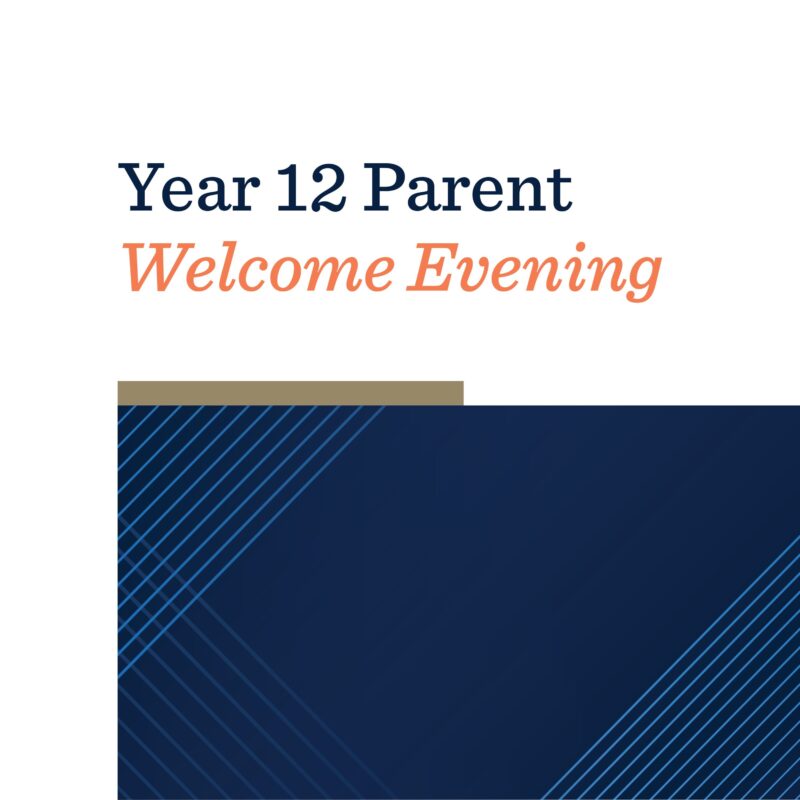 Year 12 Parent
Welcome Evening